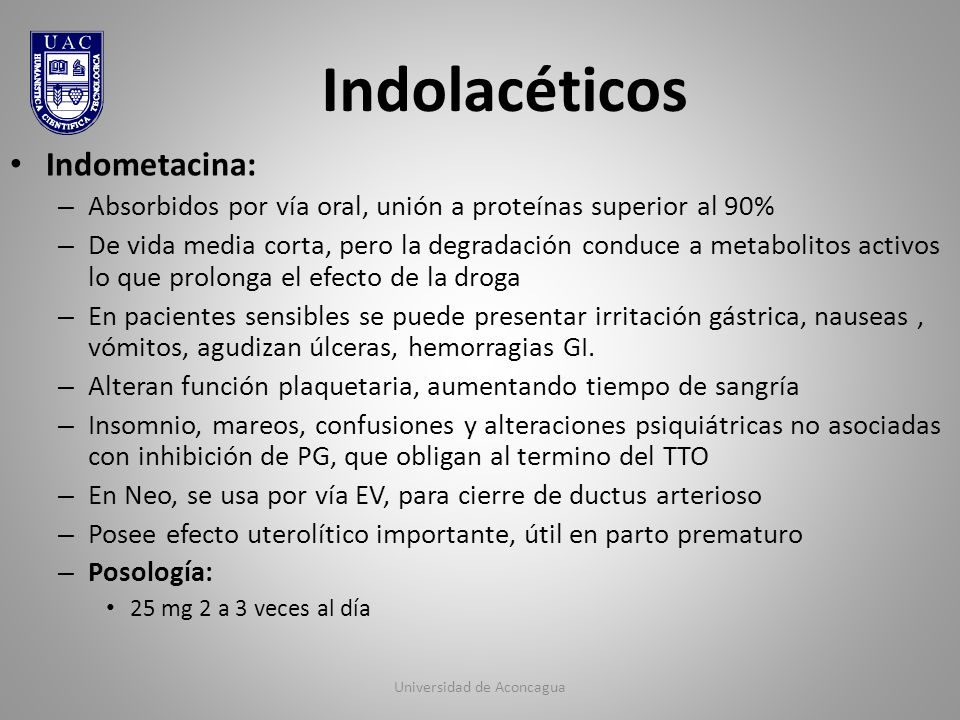 UAC
HUMANISTICA CIENTIFICA TECNOLOGICA

Indolacéticos

• Indometacina:
– Absorbidos por vía oral, unión a proteínas superior al 90%
– De vida media corta, pero la degradación conduce a metabolitos activos lo que prolonga el efecto de la droga
– En pacientes sensibles se puede presentar irritación gástrica, nauseas , vómitos, agudizan úlceras, hemorragias GI.
– Alteran función plaquetaria, aumentando tiempo de sangría
– Insomnio, mareos, confusiones y alteraciones psiquiátricas no asociadas con inhibición de PG, que obligan al termino del TTO
– En Neo, se usa por vía EV, para cierre de ductus arterioso
– Posee efecto uterolítico importante, útil en parto prematuro
– Posología:
• 25 mg 2 a 3 veces al día

Universidad de Aconcagua